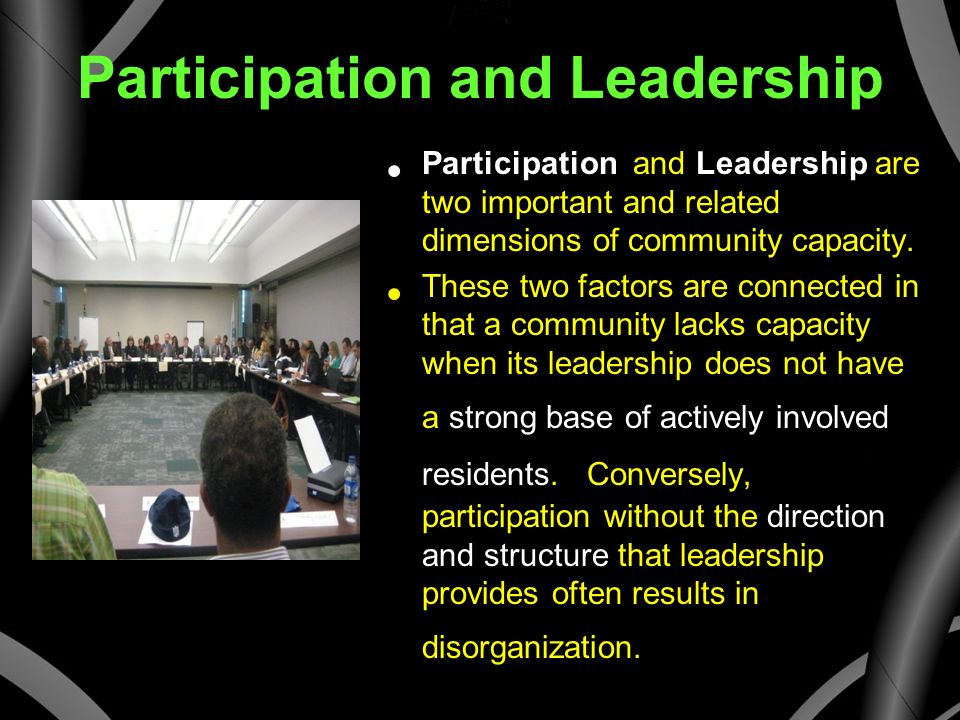 Participation and Leadership

• Participation and Leadership are two important and related dimensions of community capacity.

• These two factors are connected in that a community lacks capacity when its leadership does not have a strong base of actively involved residents. Conversely, participation without the direction and structure that leadership provides often results in disorganization.